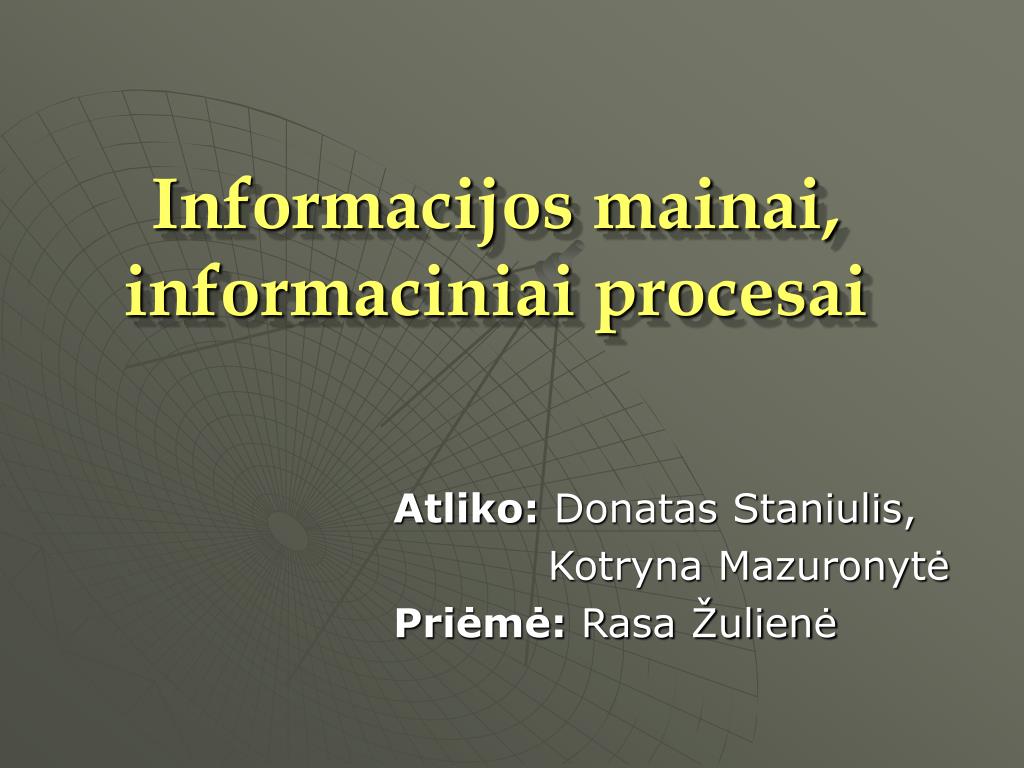 Informacijos mainai, informaciniai procesai

Atliko: Donatas Staniulis,
Kotryna Mazuronytė
Priėmė: Rasa Žulienė